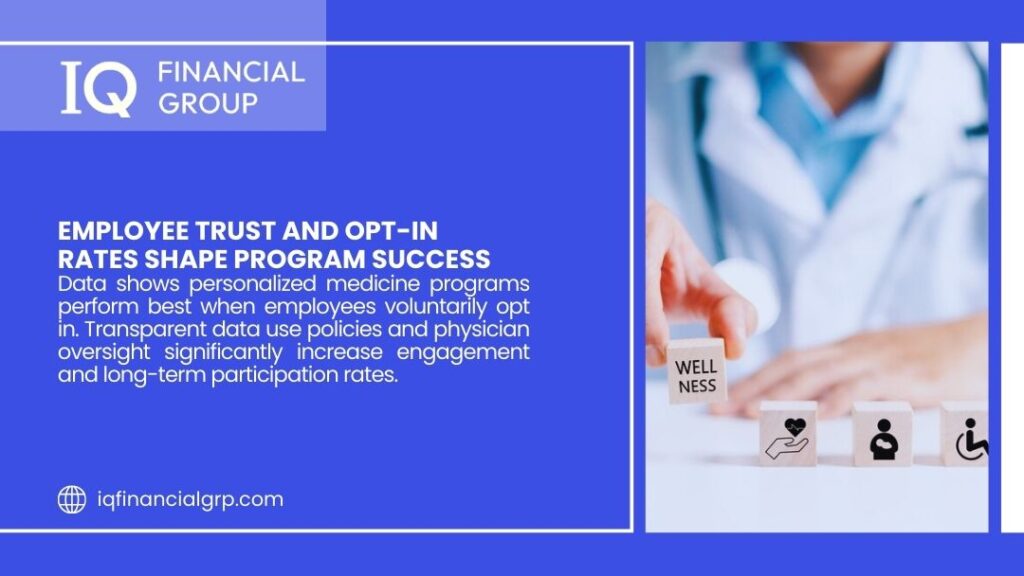 IQ FINANCIAL GROUP

EMPLOYEE TRUST AND OPT-IN RATES SHAPE PROGRAM SUCCESS

Data shows personalized medicine programs perform best when employees voluntarily opt in. Transparent data use policies and physician oversight significantly increase engagement and long-term participation rates.

iqfinancialgrp.com

WELL NESS